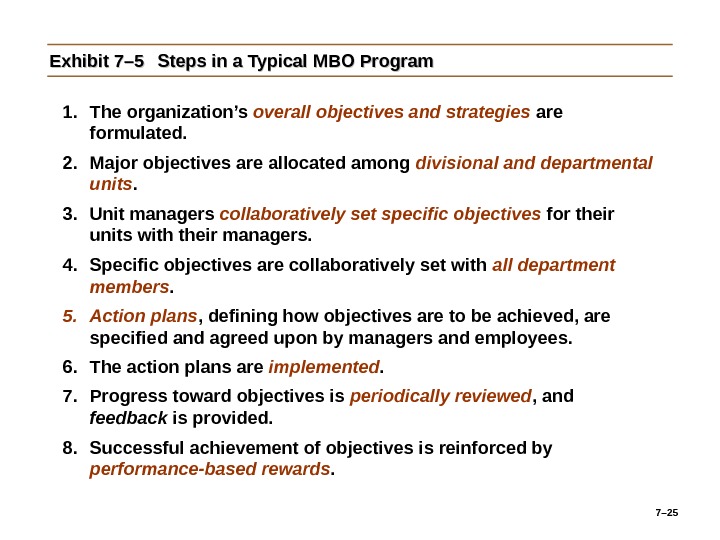 Exhibit 7–5 Steps in a Typical MBO Program

1. The organization's overall objectives and strategies are formulated.

2. Major objectives are allocated among divisional and departmental units.

3. Unit managers collaboratively set specific objectives for their units with their managers.

4. Specific objectives are collaboratively set with all department members.

5. Action plans, defining how objectives are to be achieved, are specified and agreed upon by managers and employees.

6. The action plans are implemented.

7. Progress toward objectives is periodically reviewed, and feedback is provided.

8. Successful achievement of objectives is reinforced by performance-based rewards.

7–25